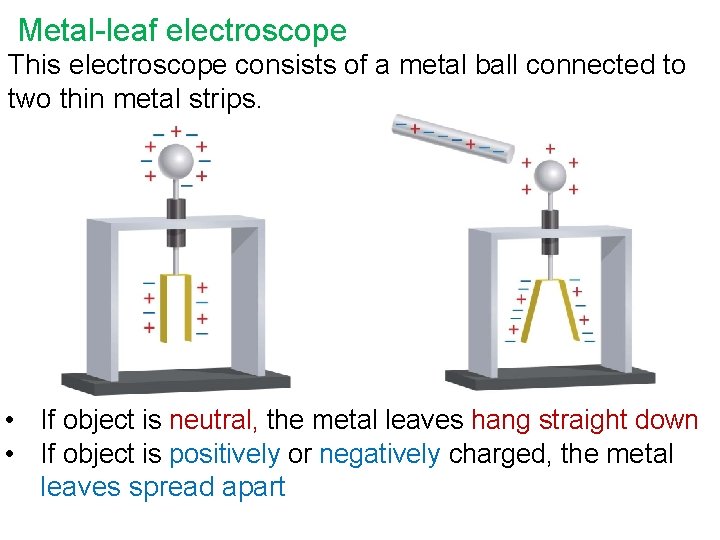 Metal-leaf electroscope

This electroscope consists of a metal ball connected to two thin metal strips.

• If object is neutral, the metal leaves hang straight down
• If object is positively or negatively charged, the metal leaves spread apart